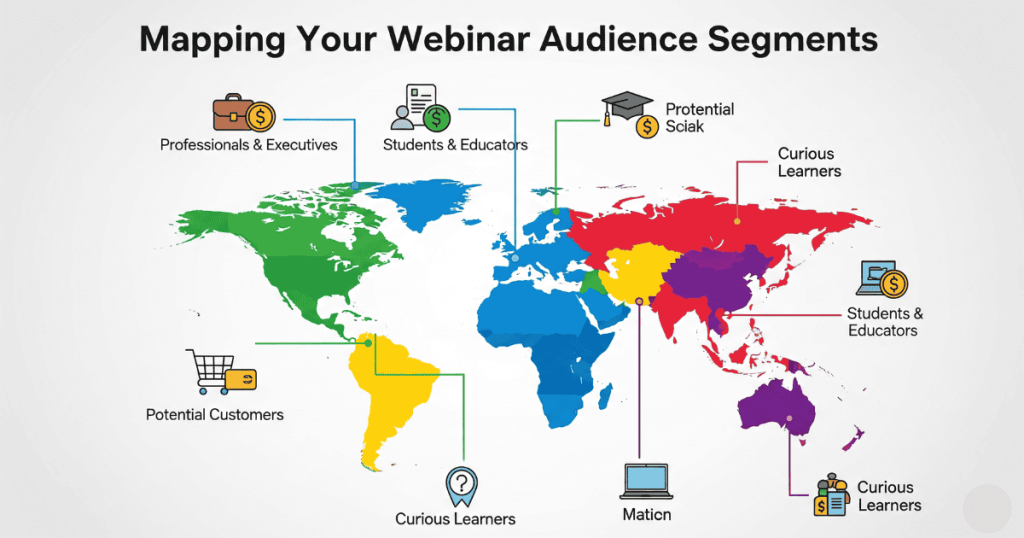 Mapping Your Webinar Audience Segments

Professionals & Executives

Students & Educators

Protential Sciak

Curious Learners

Students & Educators

Potential Customers

Curious Learners

Maticn

Curious Learners